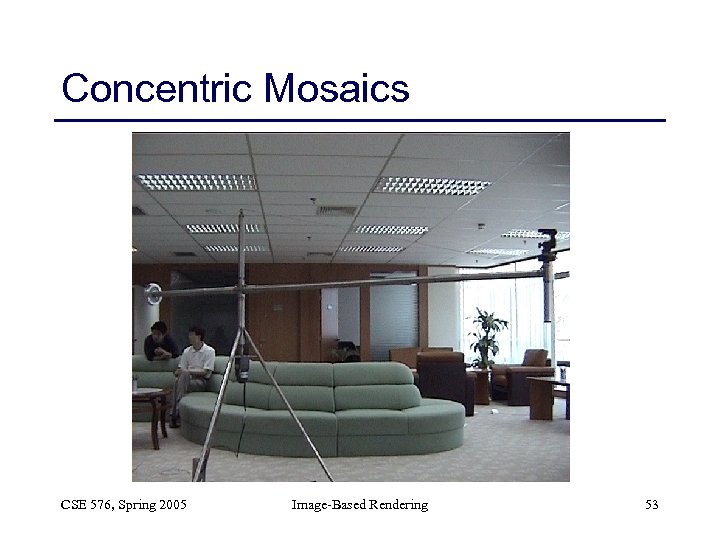 Concentric Mosaics

CSE 576, Spring 2005

Image-Based Rendering

53